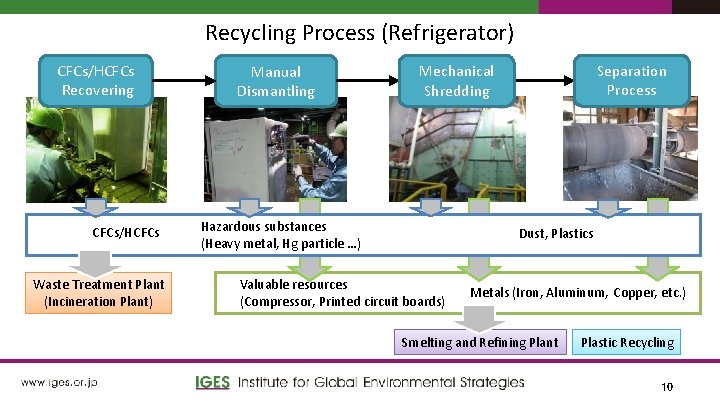 Recycling Process (Refrigerator)

CFCs/HCFCs Recovering

Manual Dismantling

Mechanical Shredding

Separation Process

CFCs/HCFCs

Hazardous substances (Heavy metal, Hg particle …)

Dust, Plastics

Waste Treatment Plant (Incineration Plant)

Valuable resources (Compressor, Printed circuit boards)

Metals (Iron, Aluminum, Copper, etc.)

Smelting and Refining Plant

Plastic Recycling

www.iges.or.jp

IGES Institute for Global Environmental Strategies

10